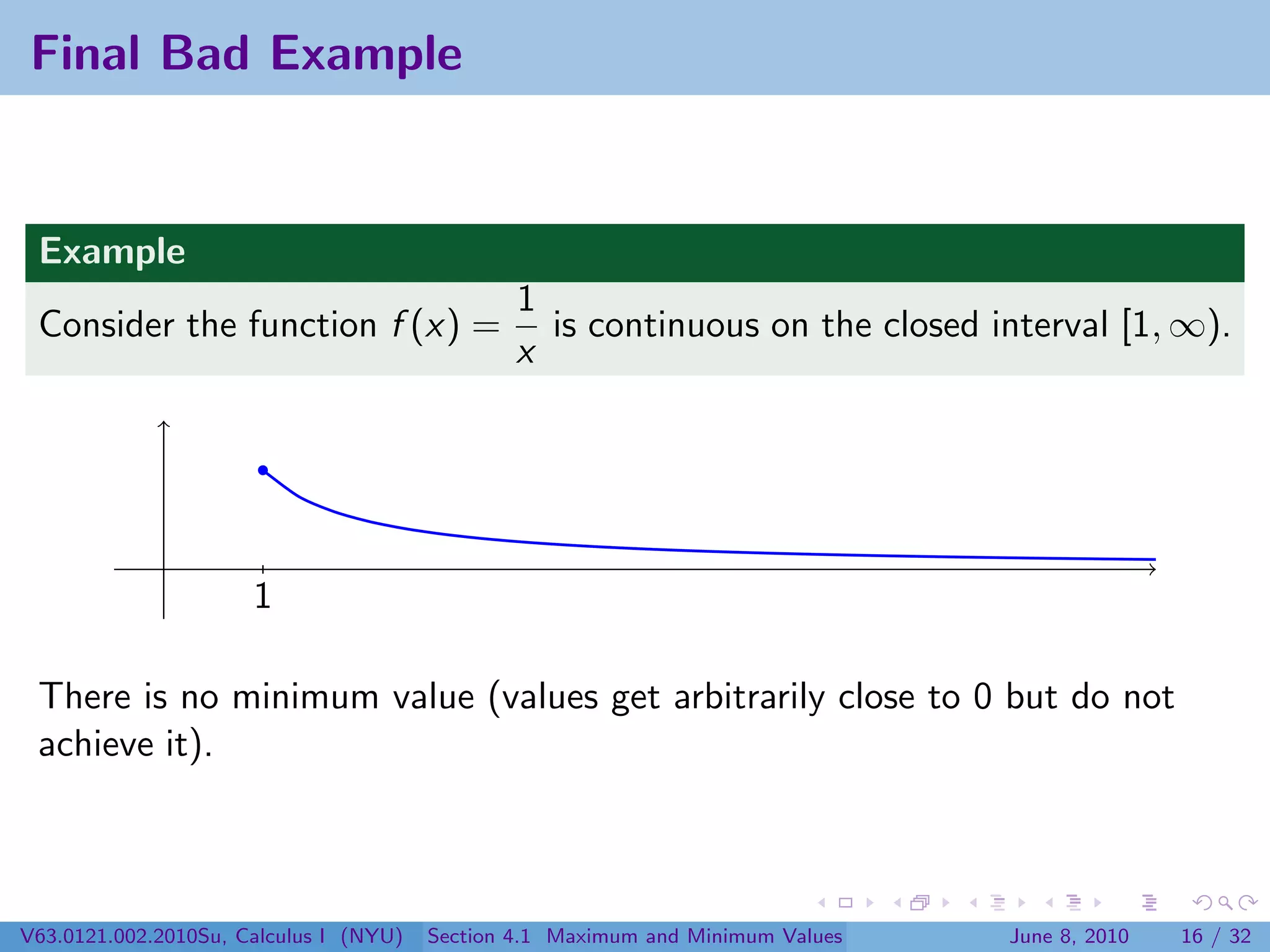 Final Bad Example

Example

Consider the function $f(x) = \frac{1}{x}$ is continuous on the closed interval $[1, \infty)$.

1

There is no minimum value (values get arbitrarily close to 0 but do not achieve it).

V63.0121.002.2010Su, Calculus I (NYU) Section 4.1 Maximum and Minimum Values June 8, 2010 16 / 32